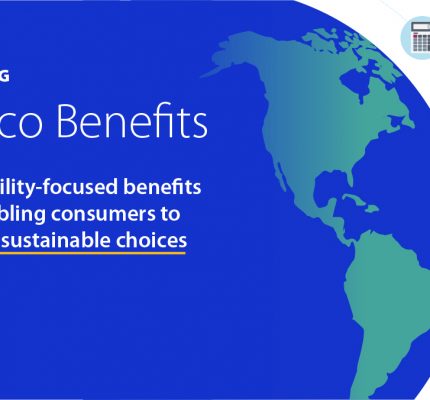 G

co Benefits

ility-focused benefits
bling consumers to
sustainable choices